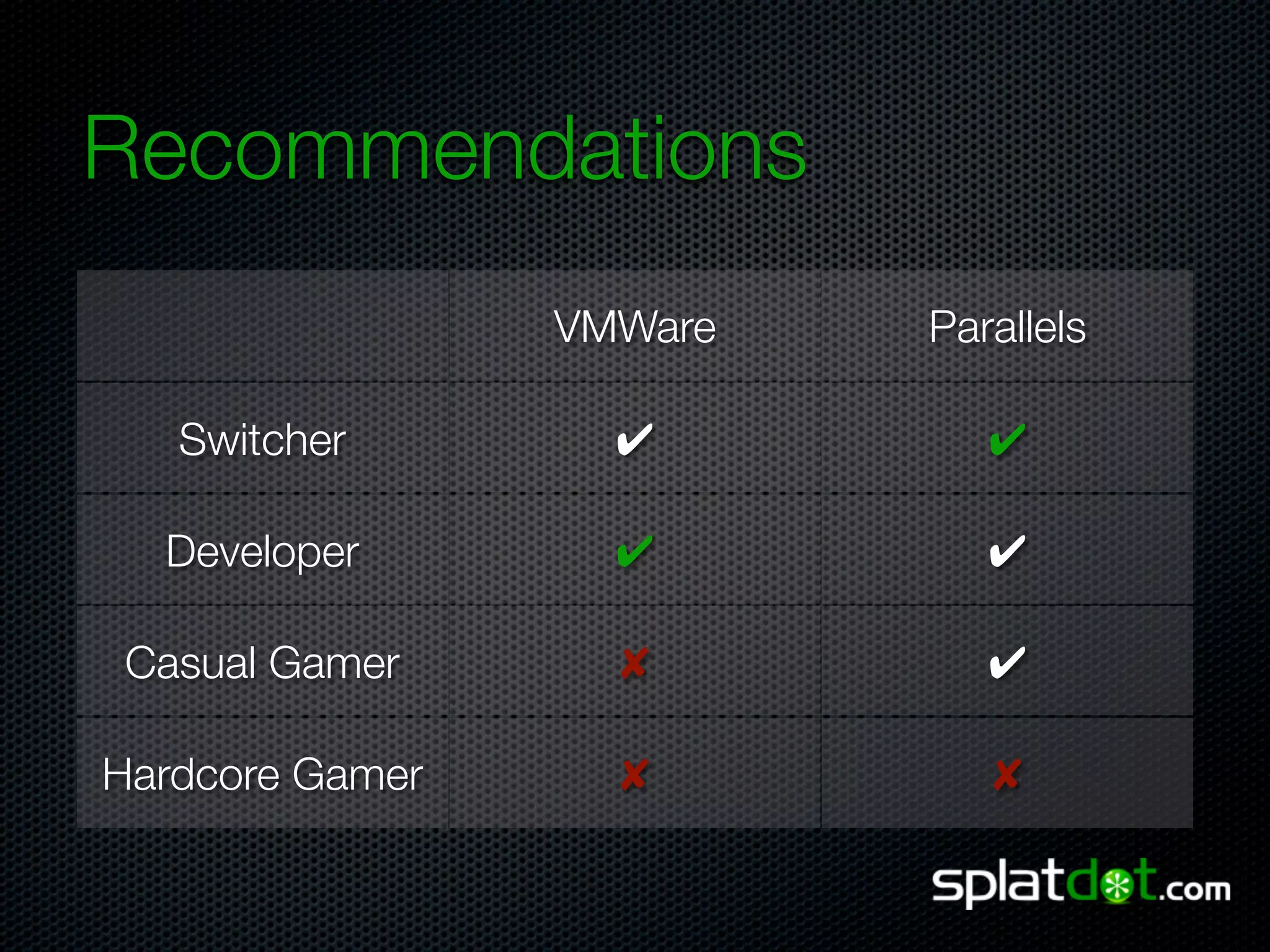 Recommendations

| | VMWare | Parallels |
|---|---|---|
| Switcher | ✔ | ✔ |
| Developer | ✔ | ✔ |
| Casual Gamer | ✘ | ✔ |
| Hardcore Gamer | ✘ | ✘ |

splatdot.com